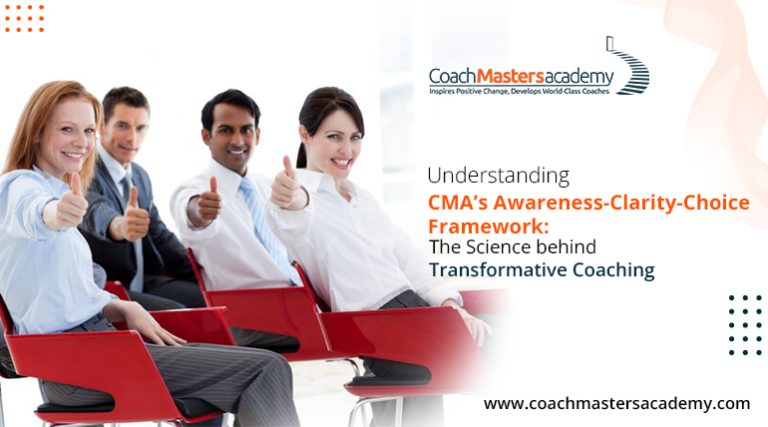 CoachMastersacademy
Inspires Positive Change, Develops World-Class Coaches

Understanding
CMA's Awareness-Clarity-Choice Framework:
The Science behind
Transformative Coaching

www.coachmastersacademy.com